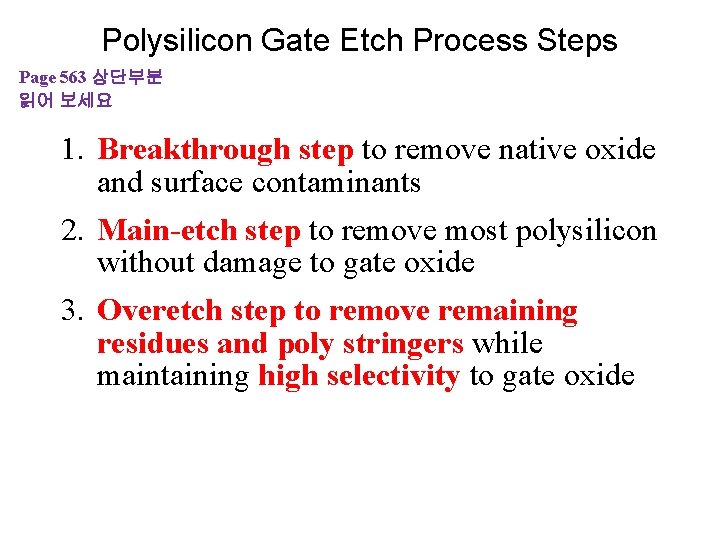 Polysilicon Gate Etch Process Steps

Page 563 상단부분 읽어 보세요

1. Breakthrough step to remove native oxide and surface contaminants

2. Main-etch step to remove most polysilicon without damage to gate oxide

3. Overetch step to remove remaining residues and poly stringers while maintaining high selectivity to gate oxide